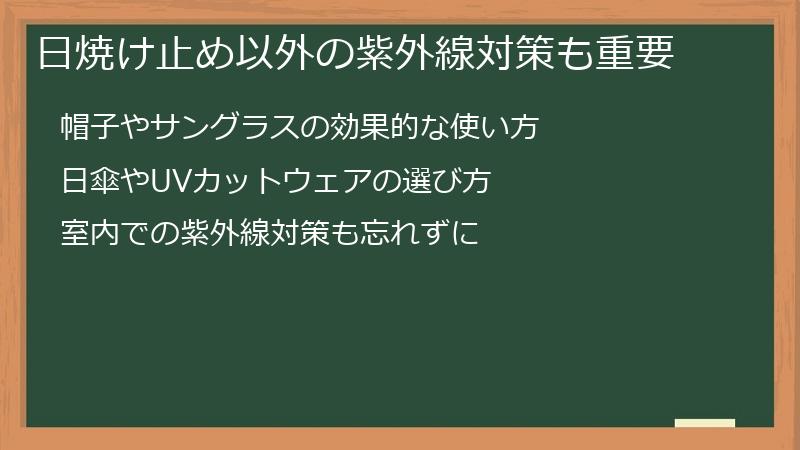 日焼け止め以外の紫外線対策も重要

帽子やサングラスの効果的な使い方

日傘やUVカットウェアの選び方

室内での紫外線対策も忘れずに